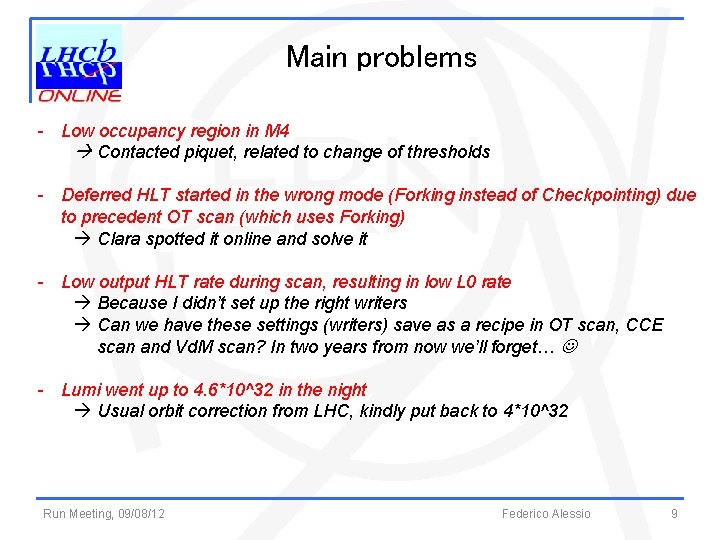 LHCb
ONLINE

Main problems

- Low occupancy region in M4
→ Contacted piquet, related to change of thresholds

- Deferred HLT started in the wrong mode (Forking instead of Checkpointing) due to precedent OT scan (which uses Forking)
→ Clara spotted it online and solve it

- Low output HLT rate during scan, resulting in low L0 rate
→ Because I didn't set up the right writers
→ Can we have these settings (writers) save as a recipe in OT scan, CCE scan and VdM scan? In two years from now we'll forget… ☺

- Lumi went up to 4.6*10^32 in the night
→ Usual orbit correction from LHC, kindly put back to 4*10^32

Run Meeting, 09/08/12 Federico Alessio 9